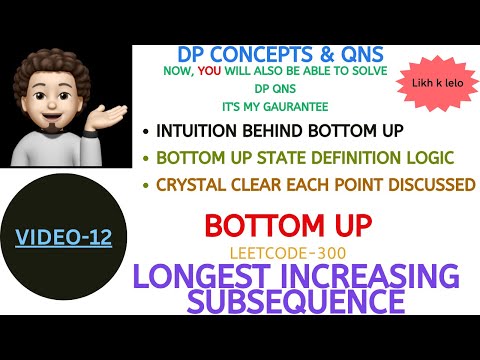 DP CONCEPTS & QNS
NOW, YOU WILL ALSO BE ABLE TO SOLVE
DP QNS
IT'S MY GAURANTEE

Likh k lelo

• INTUITION BEHIND BOTTOM UP
• BOTTOM UP STATE DEFINITION LOGIC
• CRYSTAL CLEAR EACH POINT DISCUSSED

VIDEO-12

BOTTOM UP
LEETCODE-300
LONGEST INCREASING SUBSEQUENCE